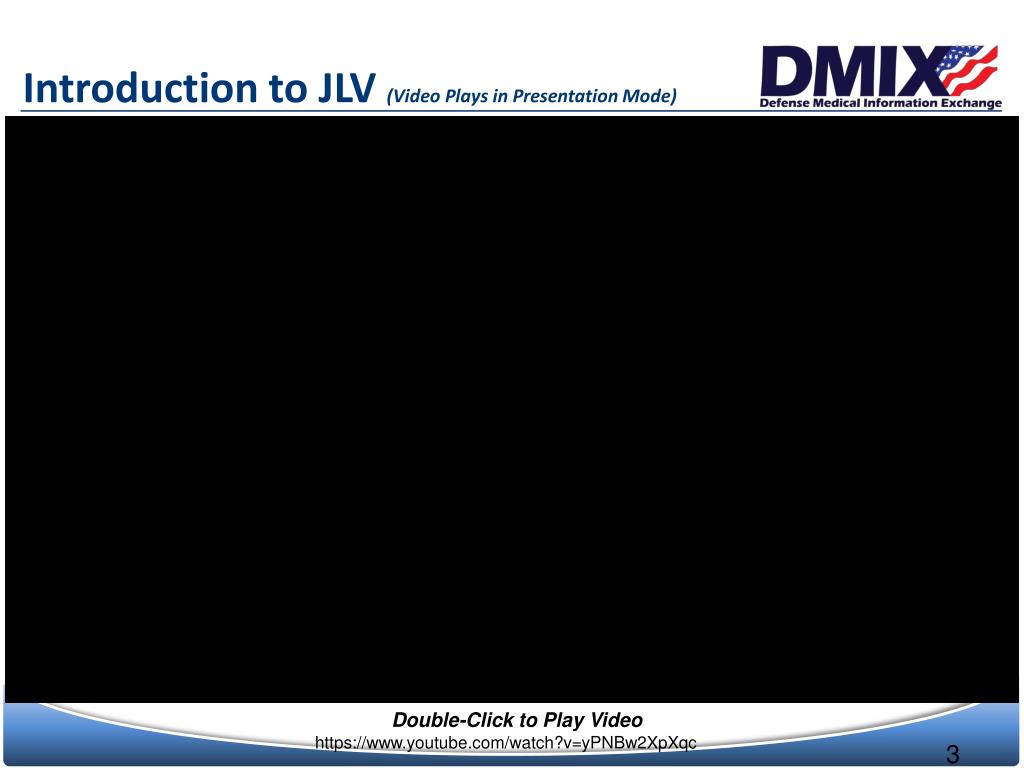 Introduction to JLV (Video Plays in Presentation Mode)

DMIX
Defense Medical Information Exchange

Double-Click to Play Video
https://www.youtube.com/watch?v=yPNBw2XpXqc

3